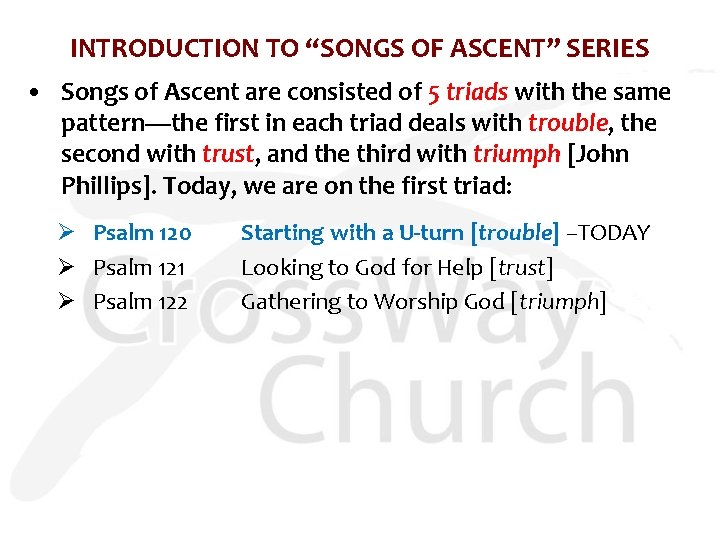 INTRODUCTION TO “SONGS OF ASCENT” SERIES

• Songs of Ascent are consisted of 5 triads with the same pattern—the first in each triad deals with trouble, the second with trust, and the third with triumph [John Phillips]. Today, we are on the first triad:

➢ Psalm 120 Starting with a U-turn [trouble] –TODAY
➢ Psalm 121 Looking to God for Help [trust]
➢ Psalm 122 Gathering to Worship God [triumph]

CrossWay Church